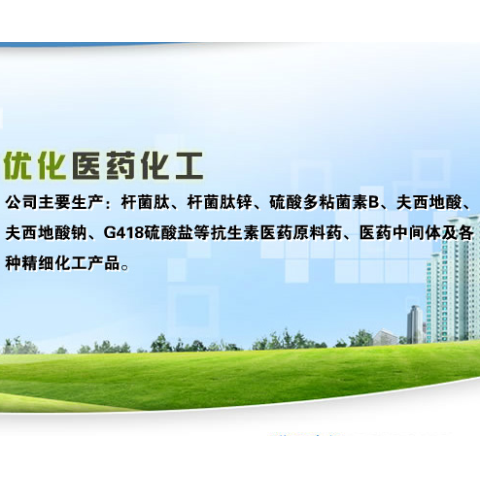 优化医药化工

公司主要生产：杆菌肽、杆菌肽锌、硫酸多粘菌素B、夫西地酸、夫西地酸钠、G418硫酸盐等抗生素医药原料药、医药中间体及各种精细化工产品。